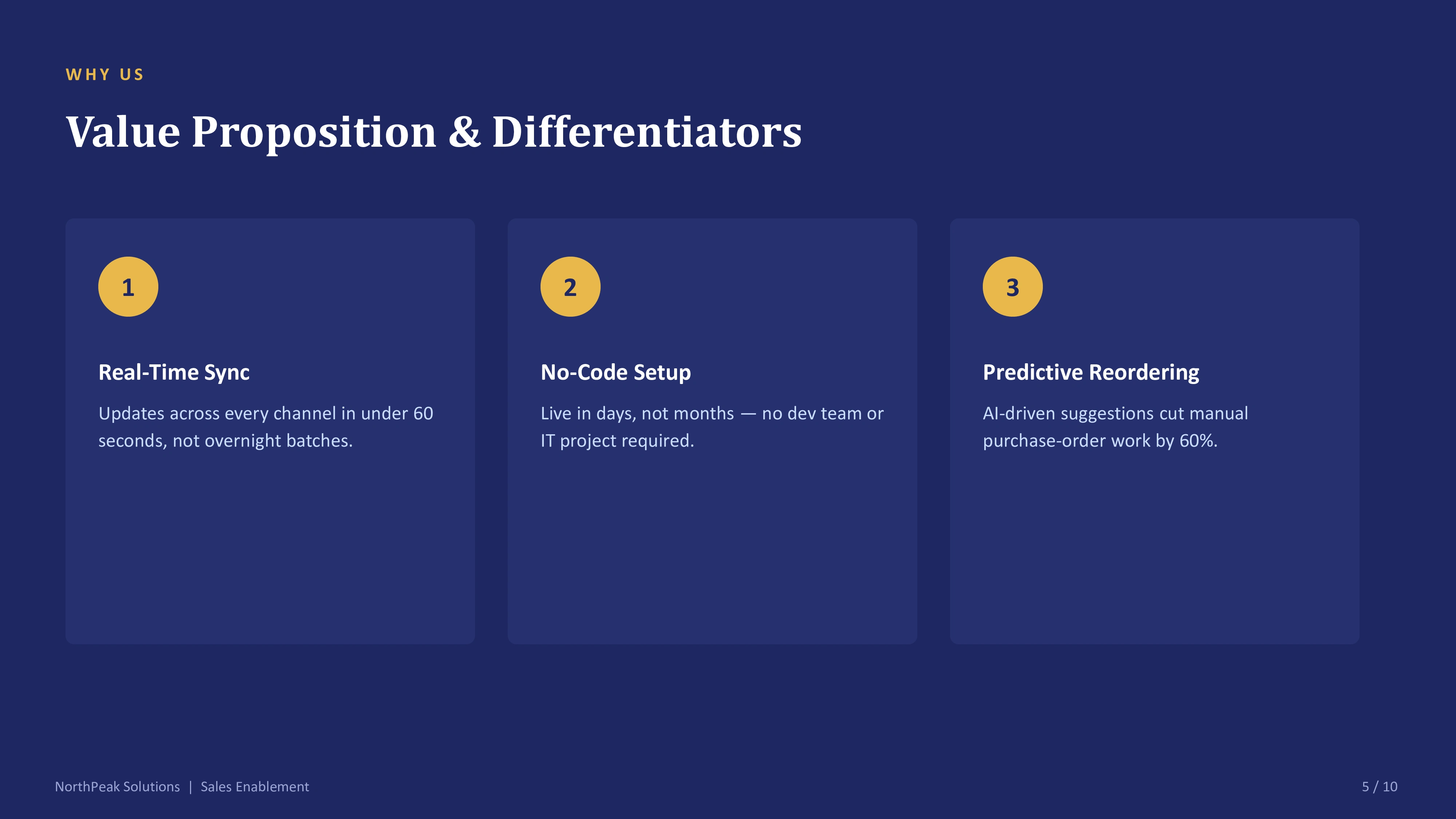 WHY US

Value Proposition & Differentiators

1

Real-Time Sync

Updates across every channel in under 60 seconds, not overnight batches.

2

No-Code Setup

Live in days, not months — no dev team or IT project required.

3

Predictive Reordering

AI-driven suggestions cut manual purchase-order work by 60%.

NorthPeak Solutions | Sales Enablement

5 / 10